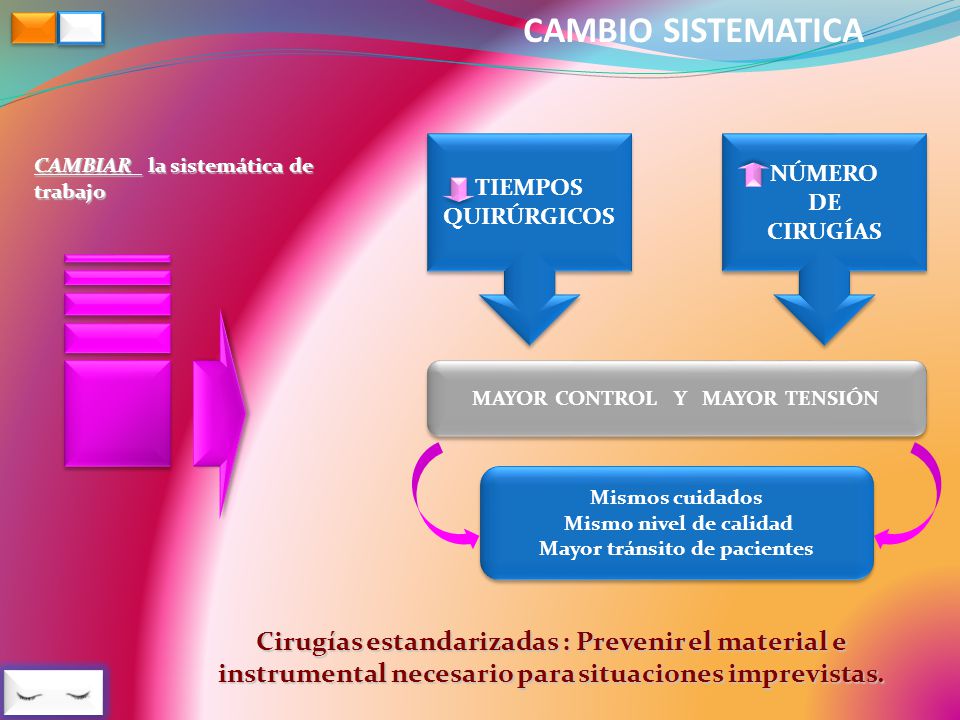 CAMBIO SISTEMATICA

CAMBIAR la sistemática de trabajo

TIEMPOS QUIRÚRGICOS

NÚMERO DE CIRUGÍAS

MAYOR CONTROL Y MAYOR TENSIÓN

Mismos cuidados
Mismo nivel de calidad
Mayor tránsito de pacientes

Cirugías estandarizadas : Prevenir el material e instrumental necesario para situaciones imprevistas.